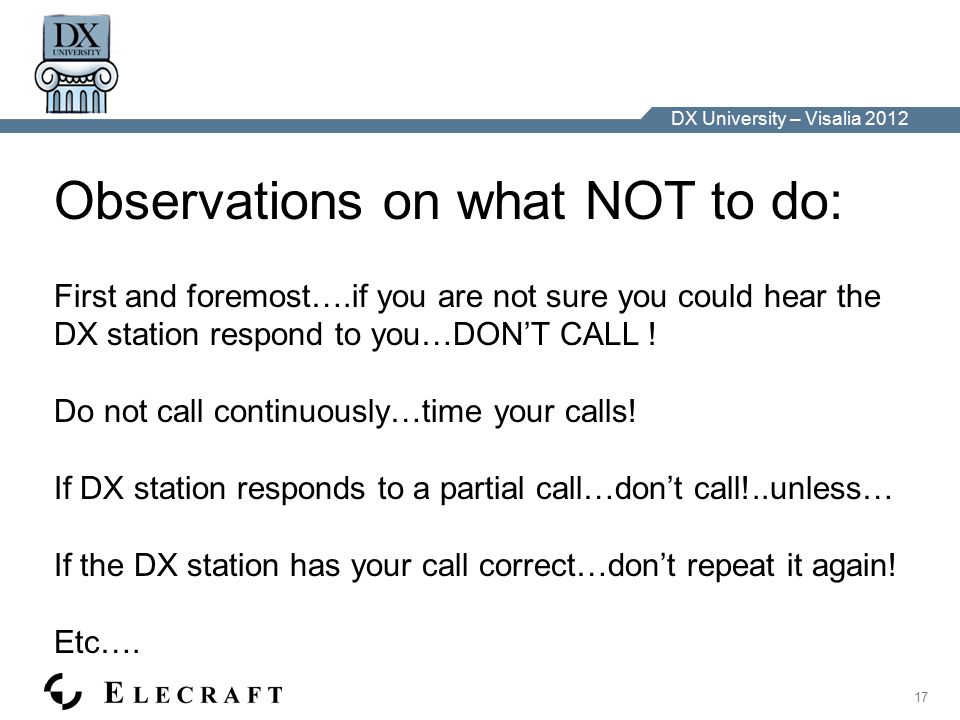 DX UNIVERSITY

DX University – Visalia 2012

Observations on what NOT to do:

First and foremost….if you are not sure you could hear the DX station respond to you…DON’T CALL !

Do not call continuously…time your calls!

If DX station responds to a partial call…don’t call!..unless…

If the DX station has your call correct…don’t repeat it again!

Etc….

ELECRAFT

17